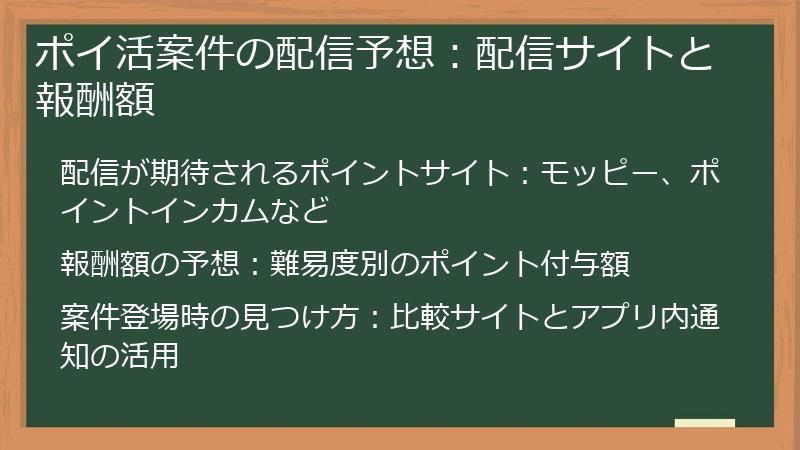 ポイ活案件の配信予想：配信サイトと報酬額

配信が期待されるポイントサイト：モッピー、ポイントインカムなど

報酬額の予想：難易度別のポイント付与額

案件登場時の見つけ方：比較サイトとアプリ内通知の活用